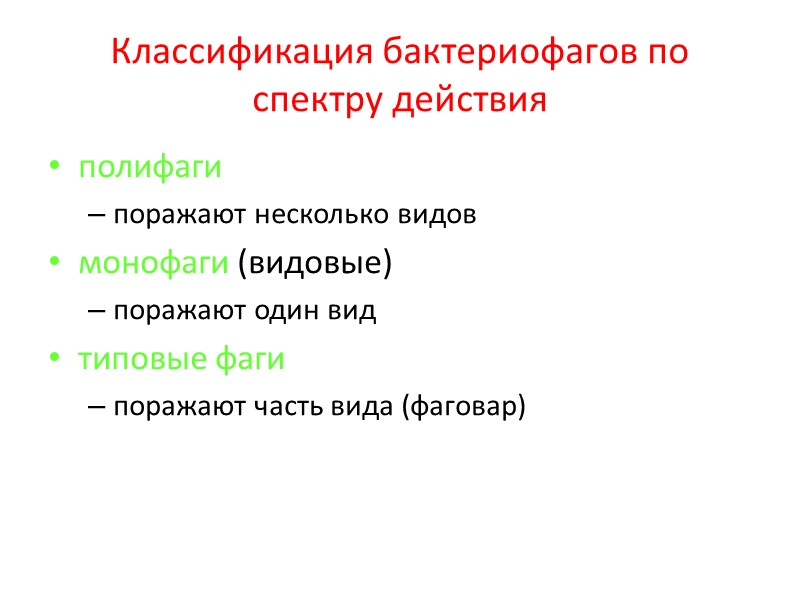 Классификация бактериофагов по спектру действия

• полифаги
  – поражают несколько видов
• монофаги (видовые)
  – поражают один вид
• типовые фаги
  – поражают часть вида (фаговар)